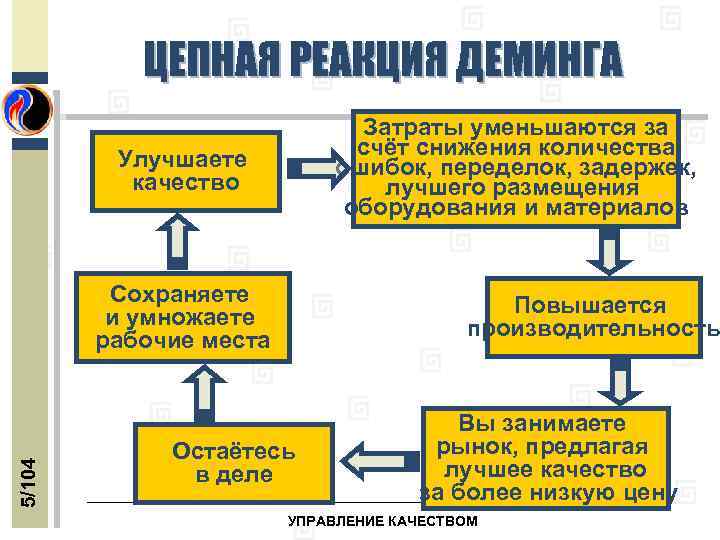 ЦЕПНАЯ РЕАКЦИЯ ДЕМИНГА

Улучшаете качество

Затраты уменьшаются за счёт снижения количества ошибок, переделок, задержек, лучшего размещения оборудования и материалов

Повышается производительность

Вы занимаете рынок, предлагая лучшее качество за более низкую цену

Остаётесь в деле

Сохраняете и умножаете рабочие места

5/104

УПРАВЛЕНИЕ КАЧЕСТВОМ